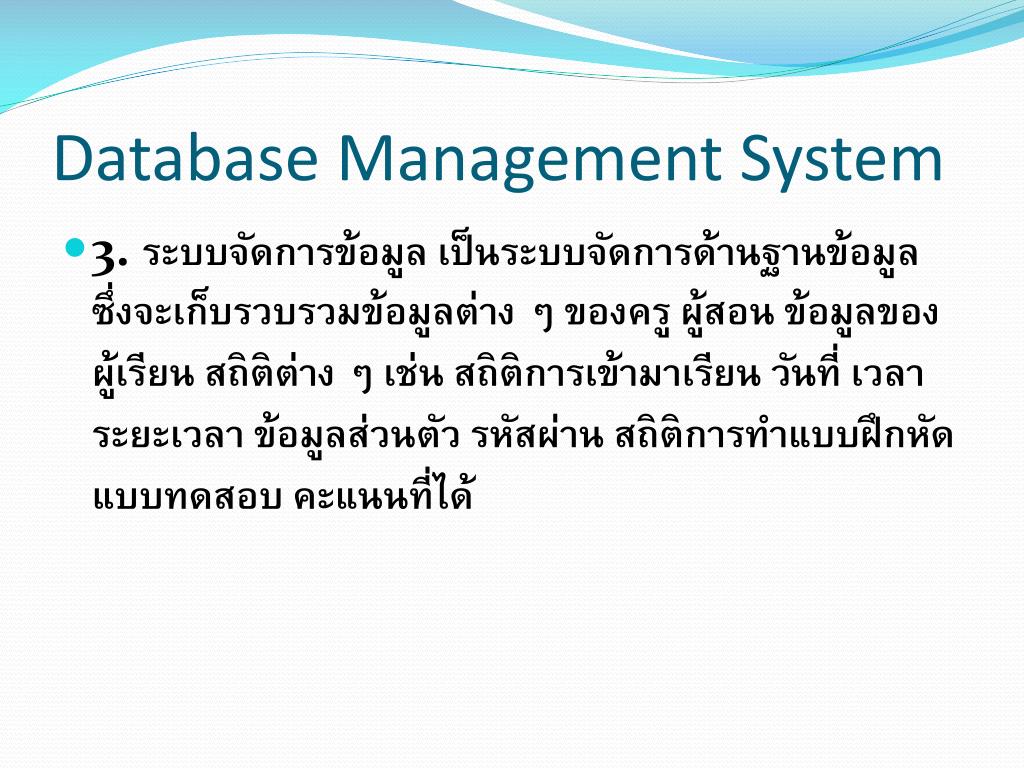 Database Management System

3. ระบบจัดการข้อมูล เป็นระบบจัดการด้านฐานข้อมูล ซึ่งจะเก็บรวบรวมข้อมูลต่าง ๆ ของครู ผู้สอน ข้อมูลของผู้เรียน สถิติต่าง ๆ เช่น สถิติการเข้ามาเรียน วันที่ เวลา ระยะเวลา ข้อมูลส่วนตัว รหัสผ่าน สถิติการทำแบบฝึกหัด แบบทดสอบ คะแนนที่ได้